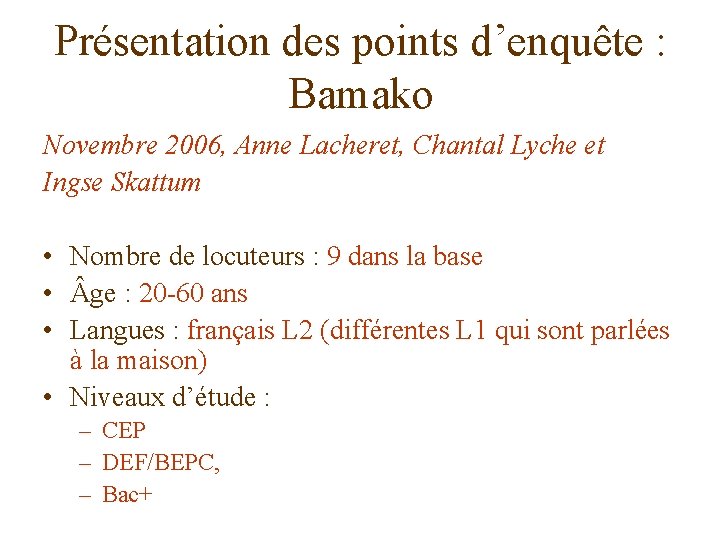 Présentation des points d’enquête : Bamako

Novembre 2006, Anne Lacheret, Chantal Lyche et Ingse Skattum

• Nombre de locuteurs : 9 dans la base
• Âge : 20-60 ans
• Langues : français L2 (différentes L1 qui sont parlées à la maison)
• Niveaux d’étude :
  – CEP
  – DEF/BEPC,
  – Bac+